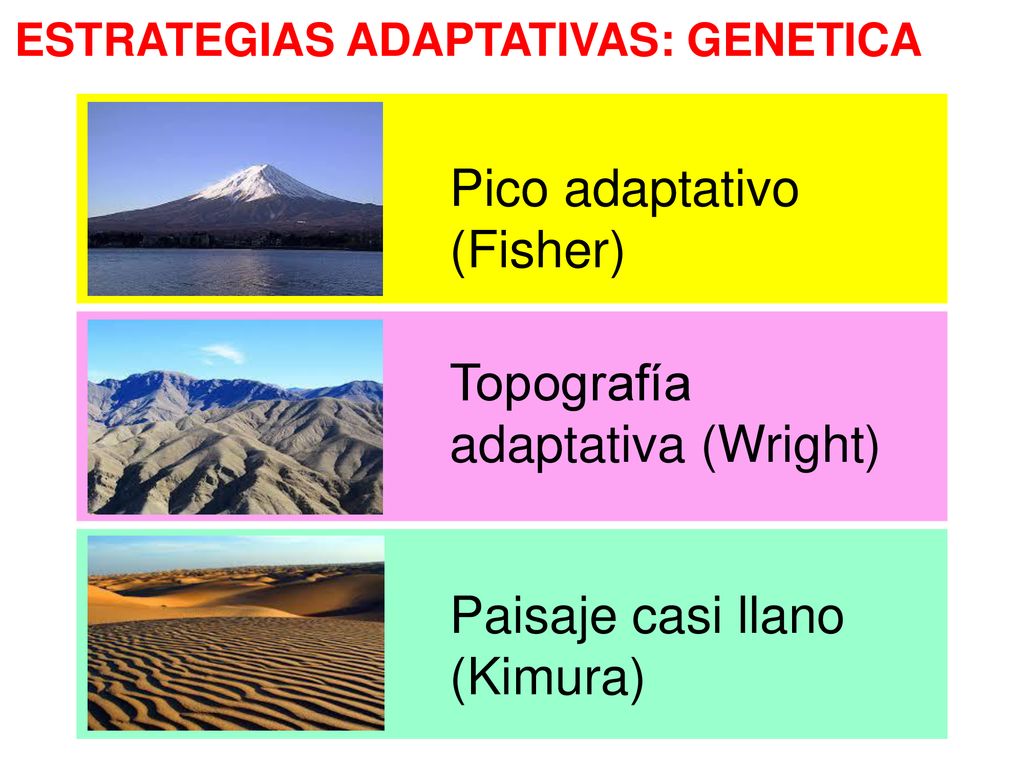 ESTRATEGIAS ADAPTATIVAS: GENETICA

Pico adaptativo (Fisher)

Topografía adaptativa (Wright)

Paisaje casi llano (Kimura)